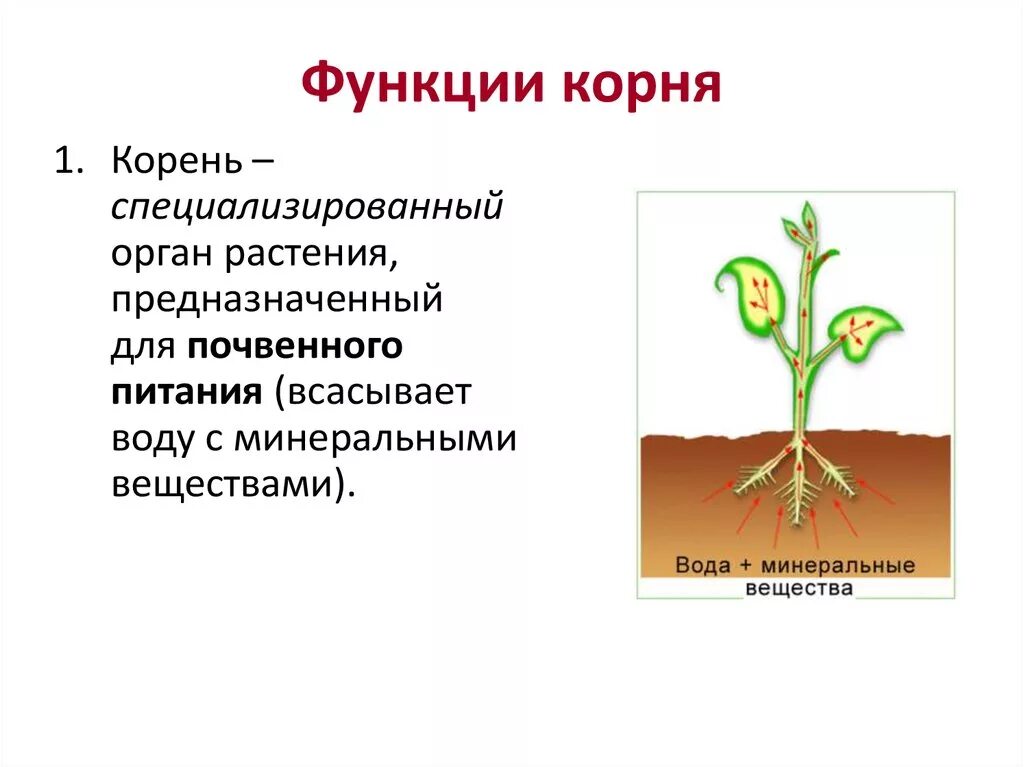 Функции корня

1. Корень – специализированный орган растения, предназначенный для почвенного питания (всасывает воду с минеральными веществами).

Вода + минеральные вещества